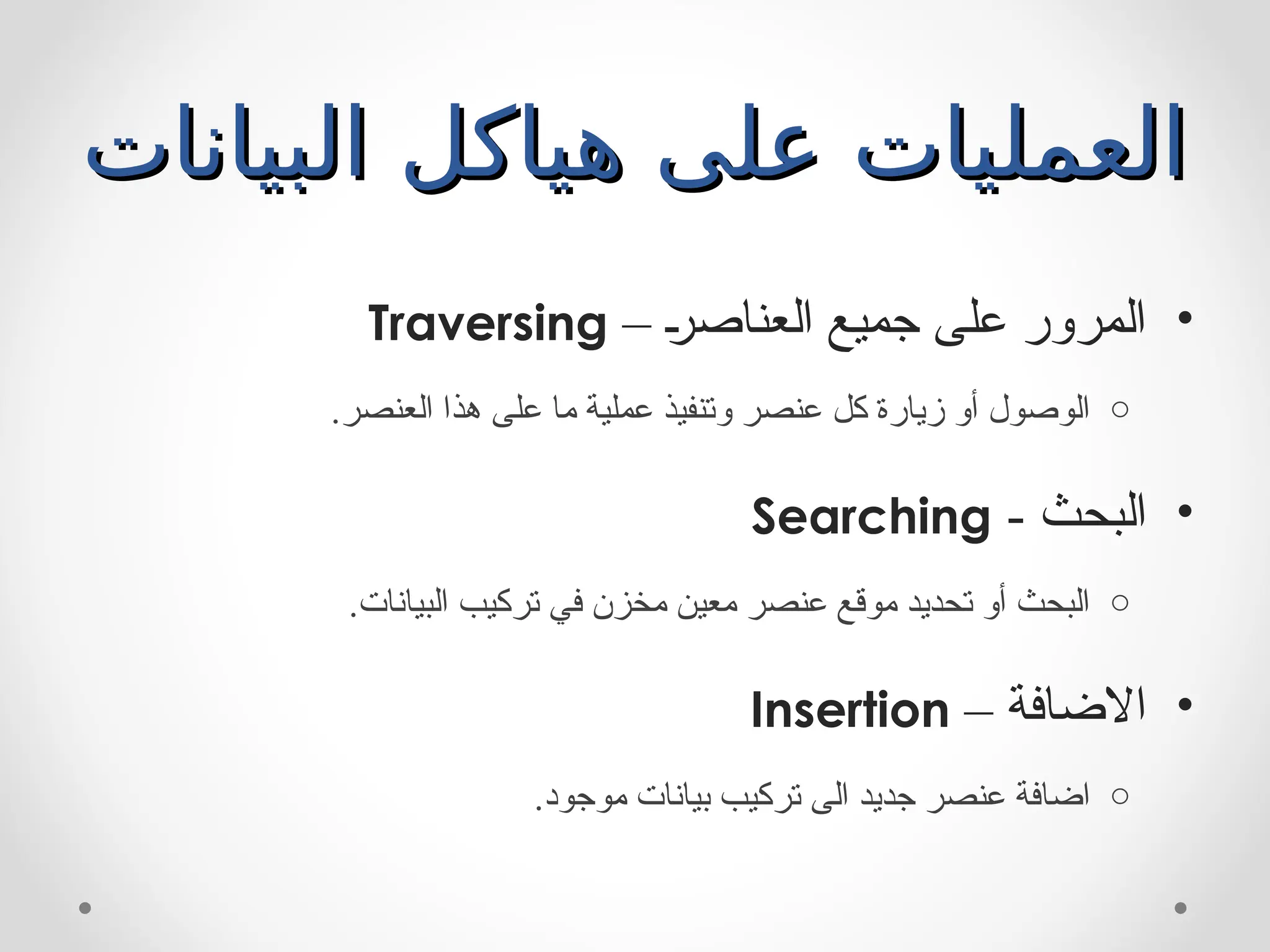 العمليات على هياكل البيانات

• المرور على جميع العناصر – Traversing

○ الوصول أو زيارة كل عنصر وتنفيذ عملية ما على هذا العنصر.

• البحث - Searching

○ البحث أو تحديد موقع عنصر معين مخزن في تركيب البيانات.

• الاضافة – Insertion

○ اضافة عنصر جديد الى تركيب بيانات موجود.